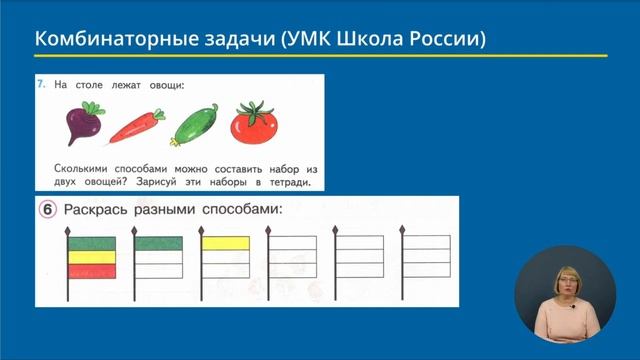 Комбинаторные задачи (УМК Школа России)

7. На столе лежат овощи:

Сколькими способами можно составить набор из двух овощей? Зарисуй эти наборы в тетради.

6 Раскрась разными способами: